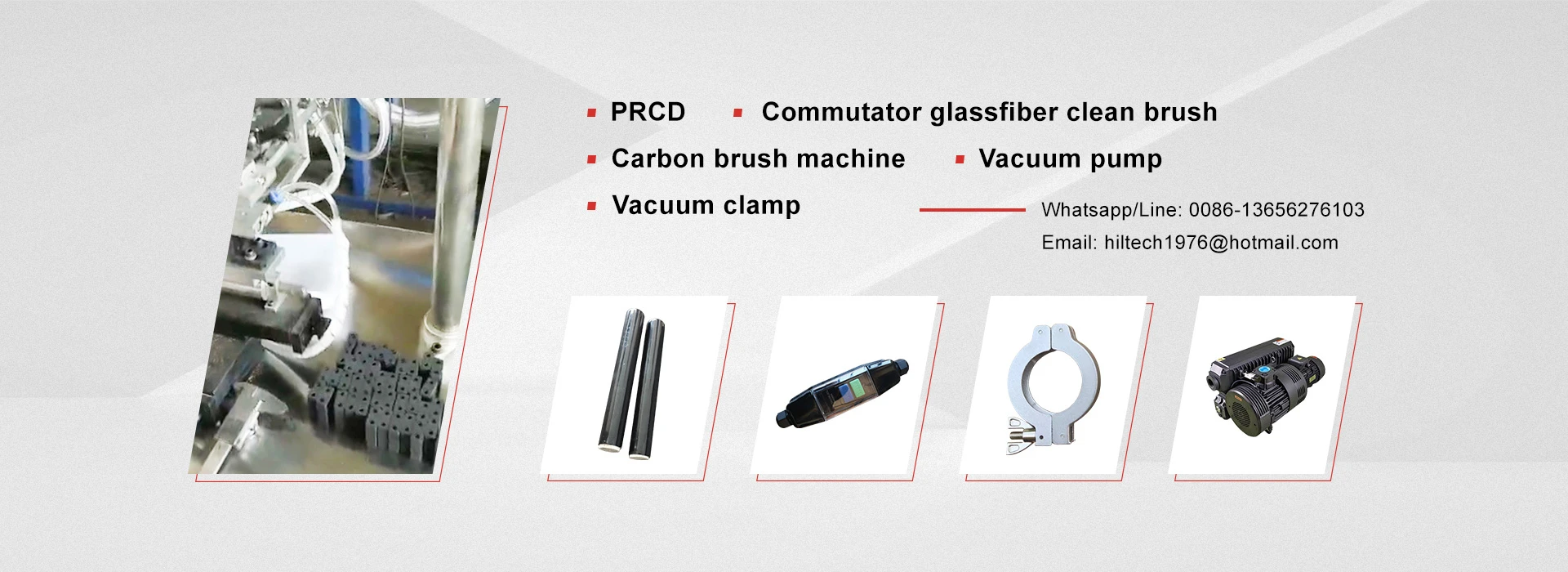 PRCD

Commutator glassfiber clean brush

Carbon brush machine

Vacuum pump

Vacuum clamp

Whatsapp/Line: 0086-13656276103

Email: hiltech1976@hotmail.com